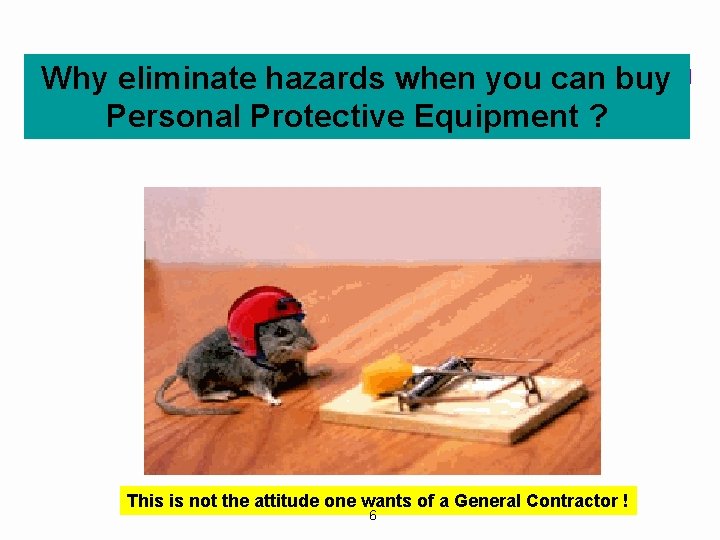 Why eliminate hazards when you can buy Personal Protective Equipment ?

This is not the attitude one wants of a General Contractor !

6